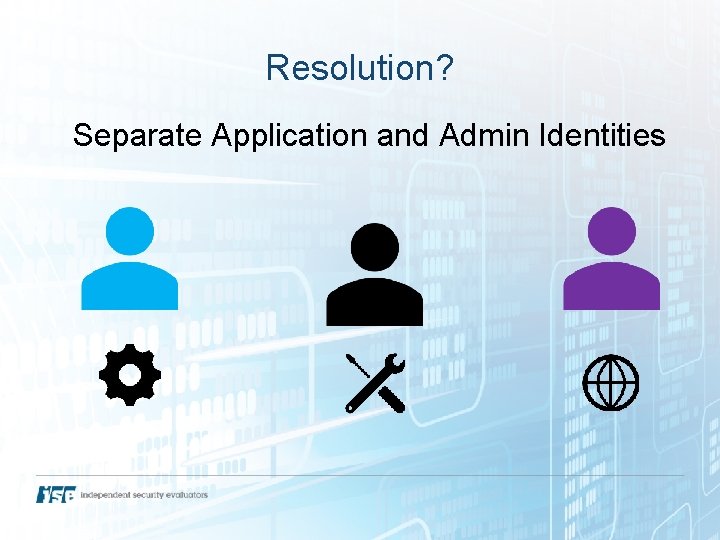 Resolution?

Separate Application and Admin Identities

ISE independent security evaluators